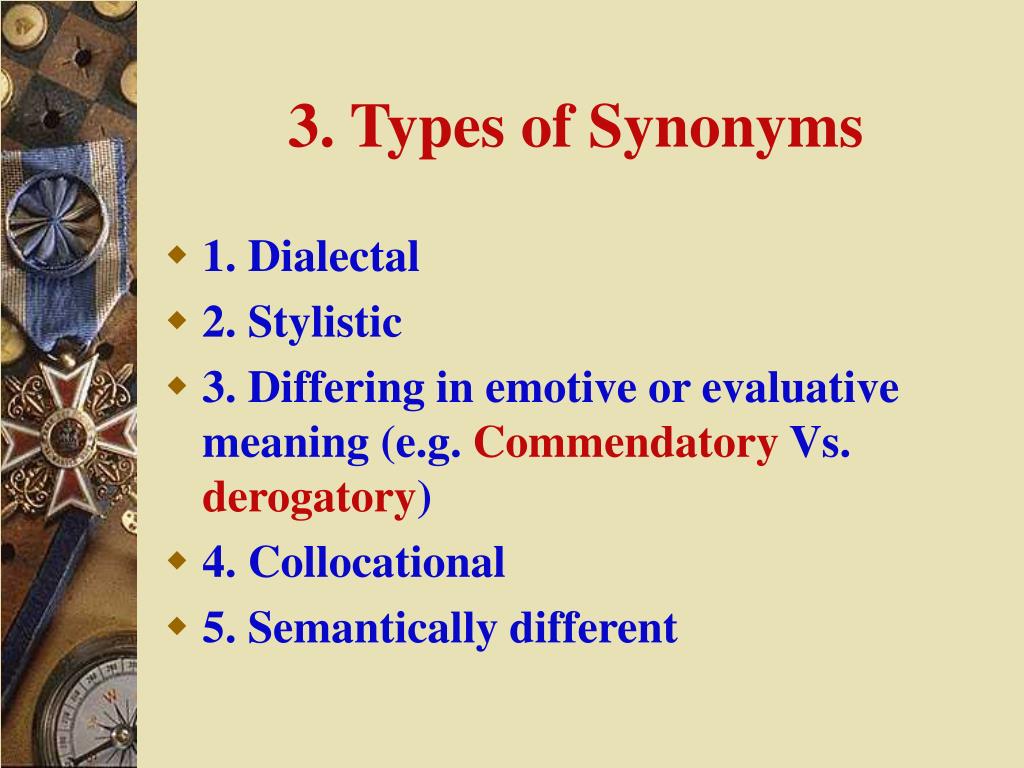 3. Types of Synonyms

1. Dialectal
2. Stylistic
3. Differing in emotive or evaluative meaning (e.g. Commendatory Vs. derogatory)
4. Collocational
5. Semantically different